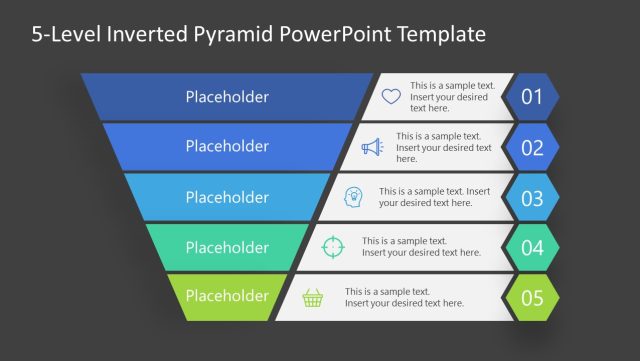 5-Level Inverted Pyramid PowerPoint Template

Placeholder

This is a sample text. Insert your desired text here.

01

Placeholder

This is a sample text. Insert your desired text here.

02

Placeholder

This is a sample text. Insert your desired text here.

03

Placeholder

This is a sample text. Insert your desired text here.

04

Placeholder

This is a sample text. Insert your desired text here.

05